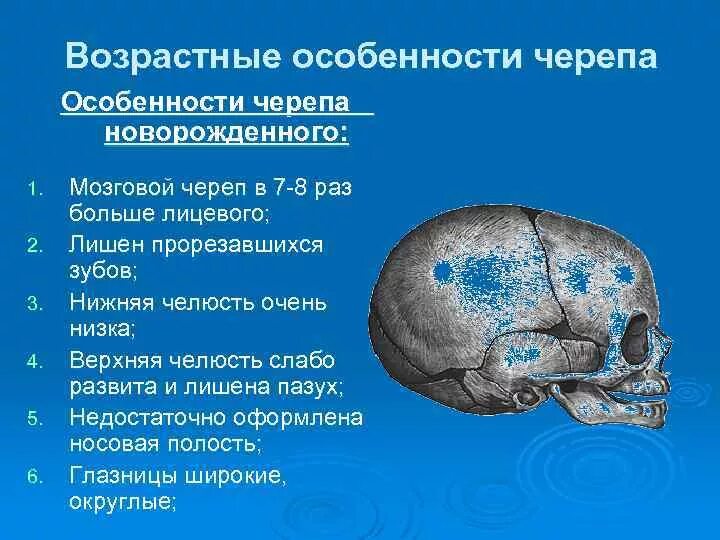 Возрастные особенности черепа

Особенности черепа новорожденного:

1. Мозговой череп в 7-8 раз больше лицевого;
2. Лишен прорезавшихся зубов;
3. Нижняя челюсть очень низка;
4. Верхняя челюсть слабо развита и лишена пазух;
5. Недостаточно оформлена носовая полость;
6. Глазницы широкие, округлые;